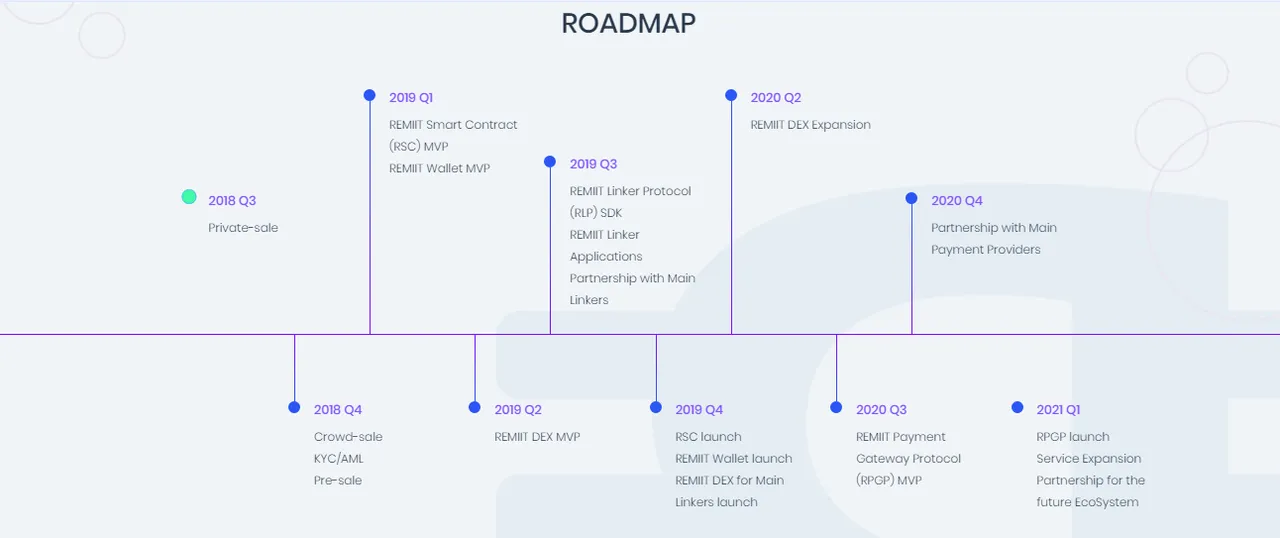 ROADMAP

2018 Q3
Private-sale

2019 Q1
REMIIT Smart Contract (RSC) MVP
REMIIT Wallet MVP

2019 Q3
REMIIT Linker Protocol (RLP) SDK
REMIIT Linker Applications
Partnership with Main Linkers

2020 Q2
REMIIT DEX Expansion

2020 Q4
Partnership with Main Payment Providers

2018 Q4
Crowd-sale
KYC/AML
Pre-sale

2019 Q2
REMIIT DEX MVP

2019 Q4
RSC launch
REMIIT Wallet launch
REMIIT DEX for Main Linkers launch

2020 Q3
REMIIT Payment Gateway Protocol (RPGP) MVP

2021 Q1
RPGP launch
Service Expansion
Partnership for the future EcoSystem